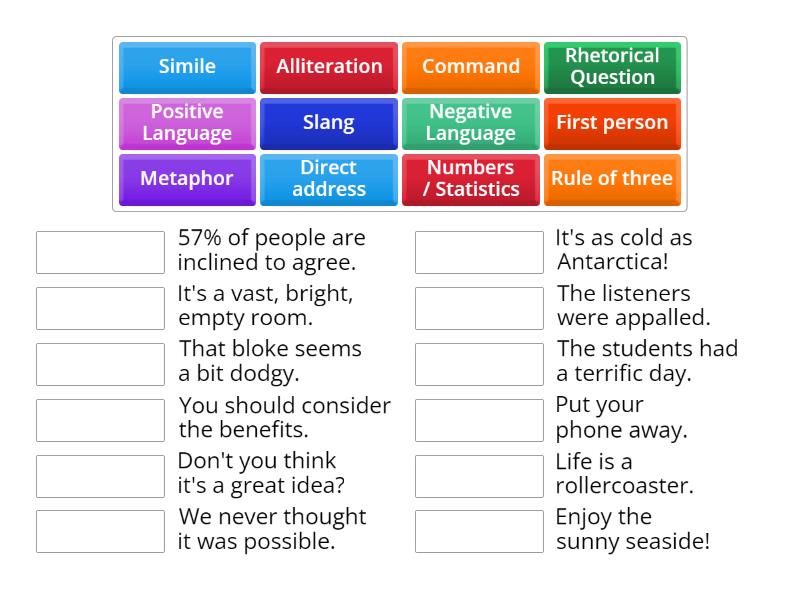 Simile
Alliteration
Command
Rhetorical Question
Positive Language
Slang
Negative Language
First person
Metaphor
Direct address
Numbers / Statistics
Rule of three

57% of people are inclined to agree.

It's a vast, bright, empty room.

That bloke seems a bit dodgy.

You should consider the benefits.

Don't you think it's a great idea?

We never thought it was possible.

It's as cold as Antarctica!

The listeners were appalled.

The students had a terrific day.

Put your phone away.

Life is a rollercoaster.

Enjoy the sunny seaside!